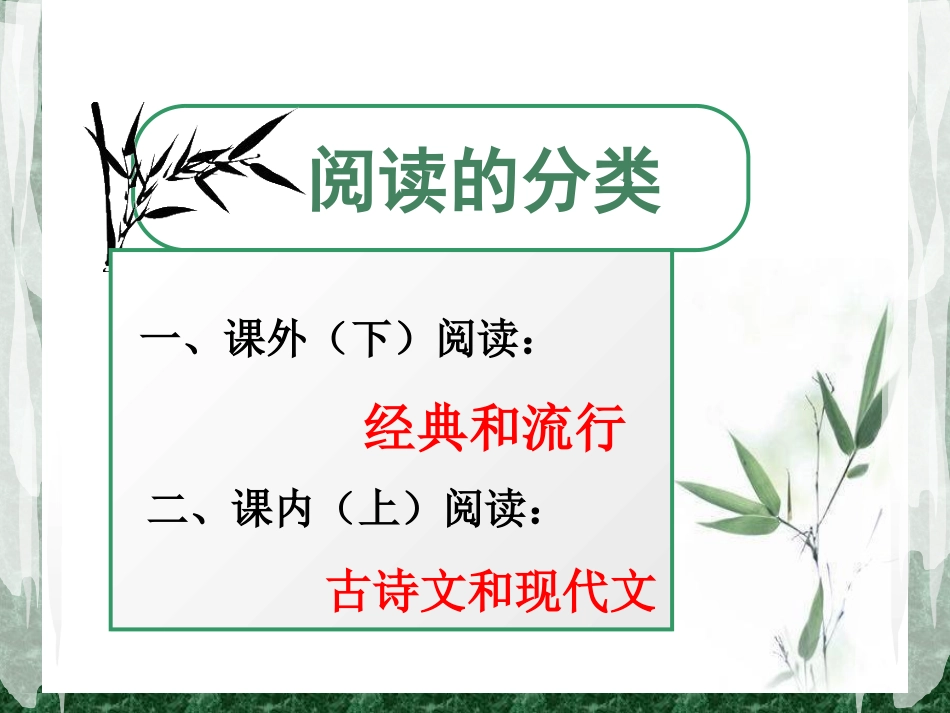 阅读的分类

一、课外（下）阅读：

经典和流行

二、课内（上）阅读：

古诗文和现代文